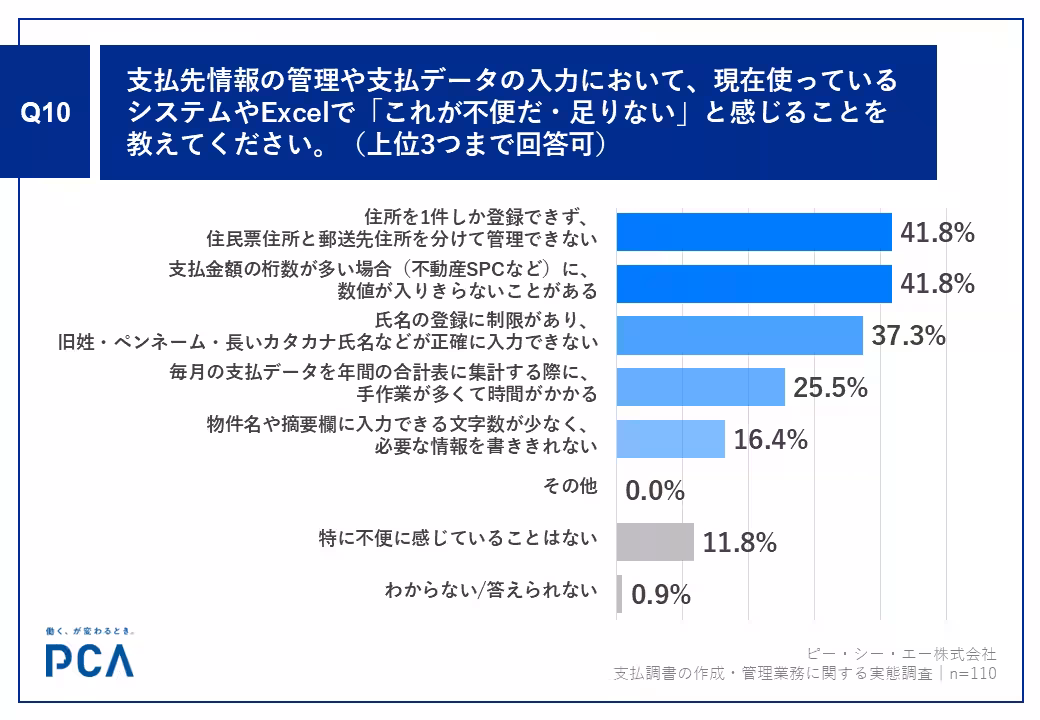 Q10

支払先情報の管理や支払データの入力において、現在使っているシステムやExcelで「これが不便だ・足りない」と感じることを教えてください。（上位3つまで回答可）

住所を1件しか登録できず、住民票住所と郵送先住所を分けて管理できない 41.8%

支払金額の桁数が多い場合（不動産SPCなど）に、数値が入りきらないことがある 41.8%

氏名の登録に制限があり、旧姓・ペンネーム・長いカタカナ氏名などが正確に入力できない 37.3%

毎月の支払データを年間の合計表に集計する際に、手作業が多くて時間がかかる 25.5%

物件名や摘要欄に入力できる文字数が少なく、必要な情報を書ききれない 16.4%

その他 0.0%

特に不便に感じていることはない 11.8%

わからない/答えられない 0.9%

働く、が変わるとき。
PCA

ピー・シー・エー株式会社
支払調書の作成・管理業務に関する実態調査｜n=110